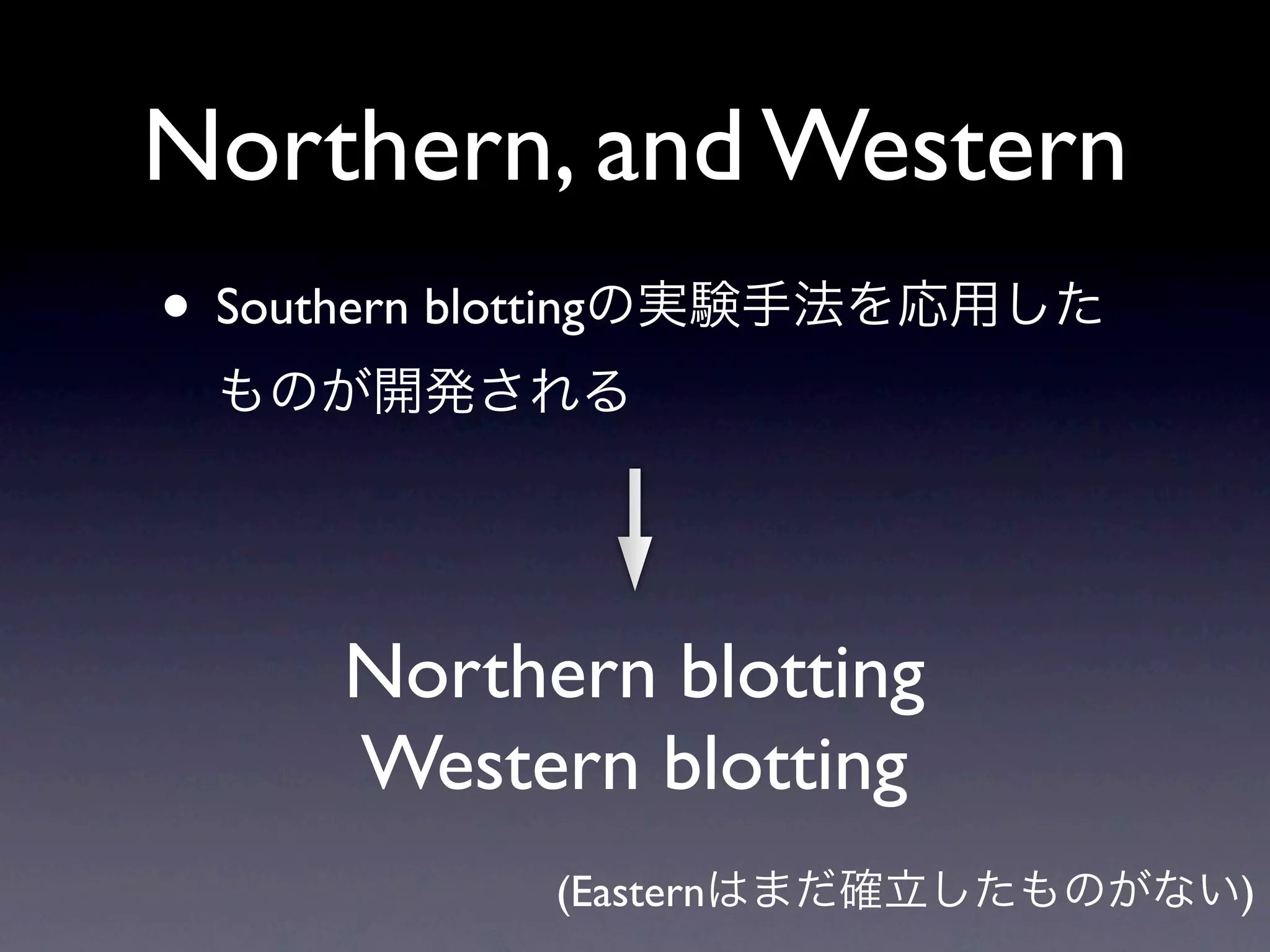 Northern, and Western

• Southern blottingの実験手法を応用したものが開発される

Northern blotting
Western blotting

(Easternはまだ確立したものがない)